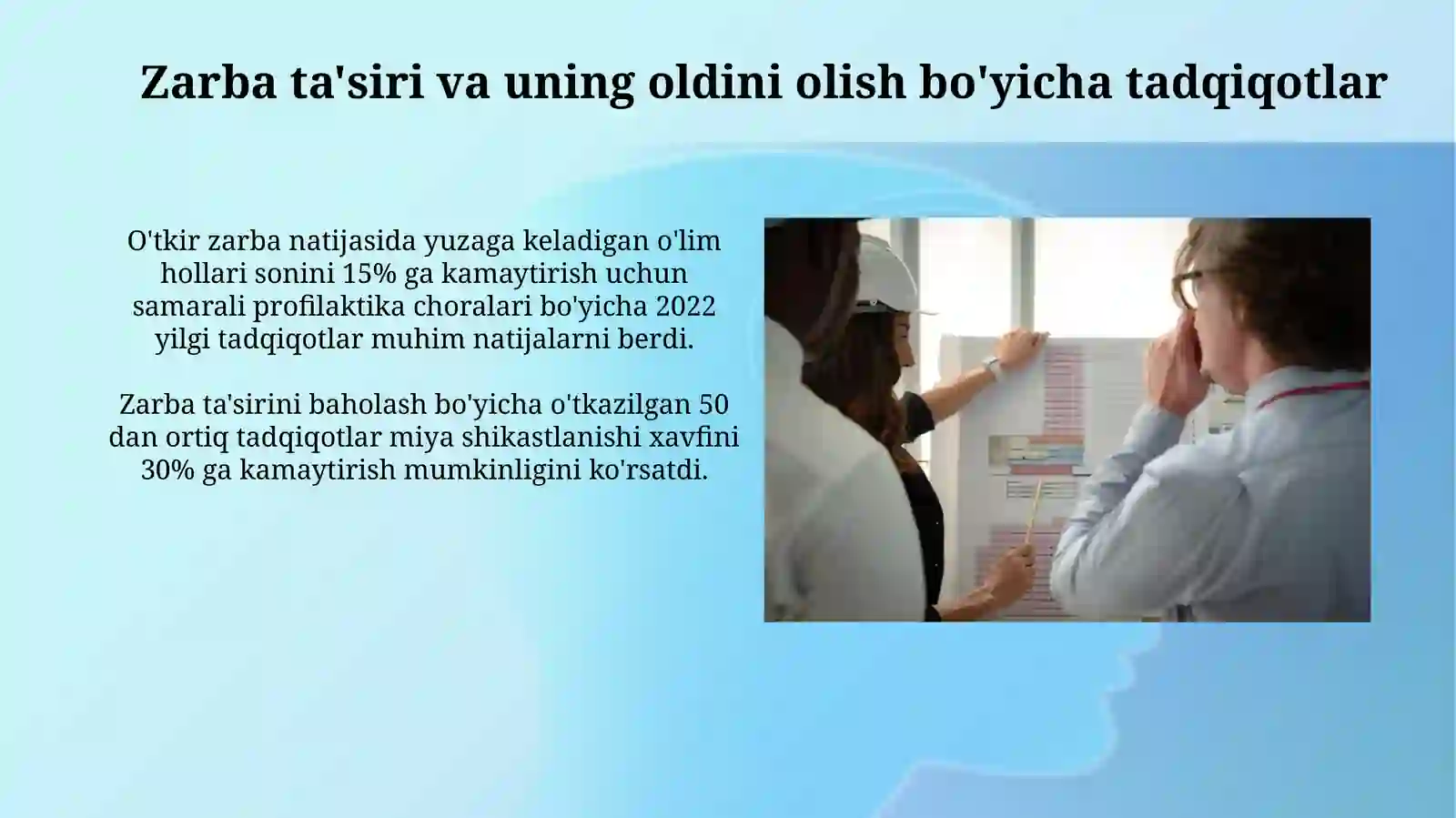 Zarba ta'siri va uning oldini olish bo'yicha tadqiqotlar

O'tkir zarba natijasida yuzaga keladigan o'lim hollari sonini 15% ga kamaytirish uchun samarali profilaktika choralari bo'yicha 2022 yilgi tadqiqotlar muhim natijalarni berdi.

Zarba ta'sirini baholash bo'yicha o'tkazilgan 50 dan ortiq tadqiqotlar miya shikastlanishi xavfini 30% ga kamaytirish mumkinligini ko'rsatdi.